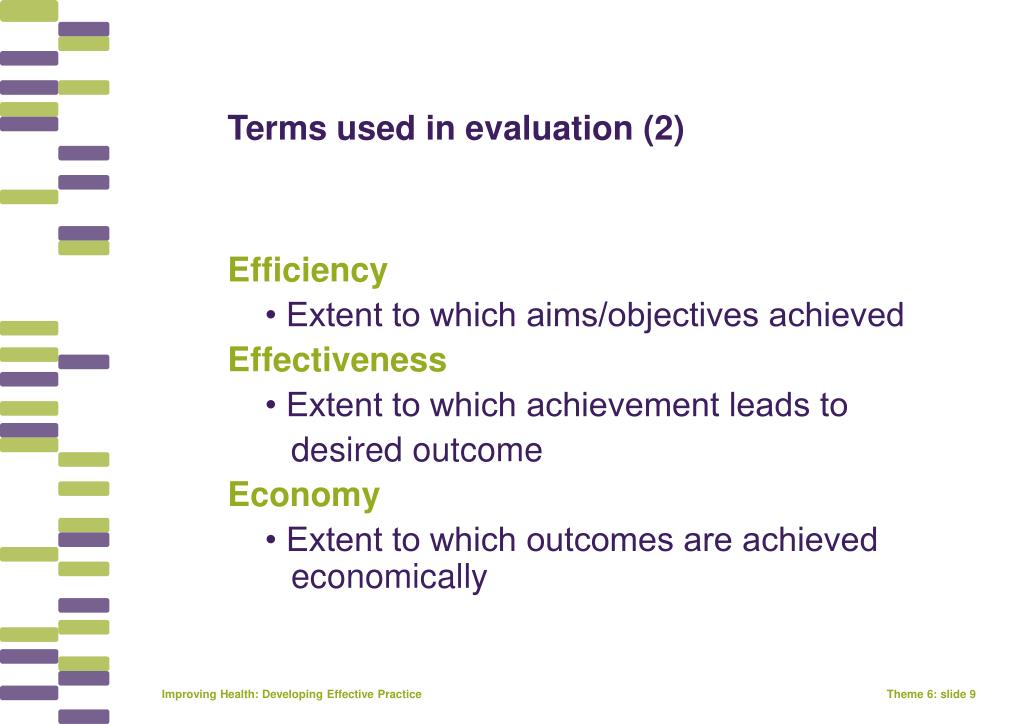 Terms used in evaluation (2)

Efficiency

• Extent to which aims/objectives achieved

Effectiveness

• Extent to which achievement leads to desired outcome

Economy

• Extent to which outcomes are achieved economically

Improving Health: Developing Effective Practice

Theme 6: slide 9